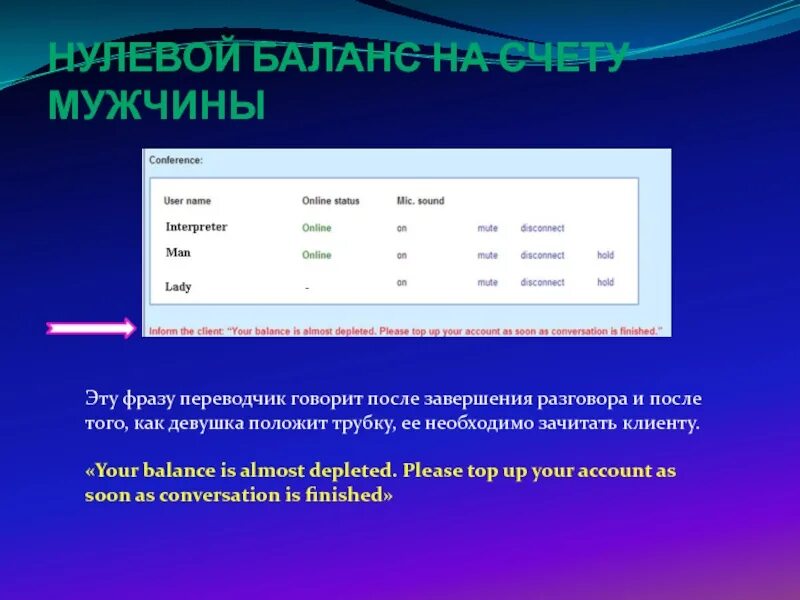 НУЛЕВОЙ БАЛАНС НА СЧЕТУ МУЖЧИНЫ

Conference:

| User name | Online status | Mic. sound | | | |
|---|---|---|---|---|---|
| Interpreter | Online | on | mute | disconnect | |
| Man | Online | on | mute | disconnect | hold |
| Lady | - | on | mute | disconnect | hold |

Inform the client: "Your balance is almost depleted. Please top up your account as soon as conversation is finished."

Эту фразу переводчик говорит после завершения разговора и после того, как девушка положит трубку, ее необходимо зачитать клиенту.

«Your balance is almost depleted. Please top up your account as soon as conversation is finished»